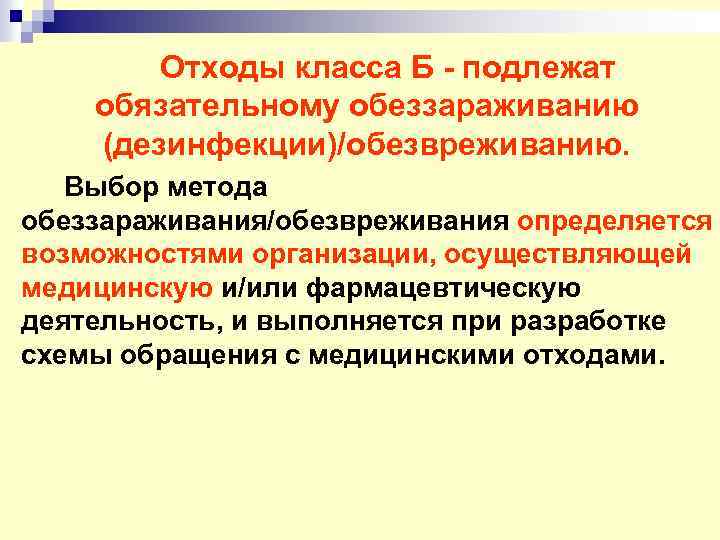 Отходы класса Б - подлежат обязательному обеззараживанию (дезинфекции)/обезвреживанию.

Выбор метода обеззараживания/обезвреживания определяется возможностями организации, осуществляющей медицинскую и/или фармацевтическую деятельность, и выполняется при разработке схемы обращения с медицинскими отходами.